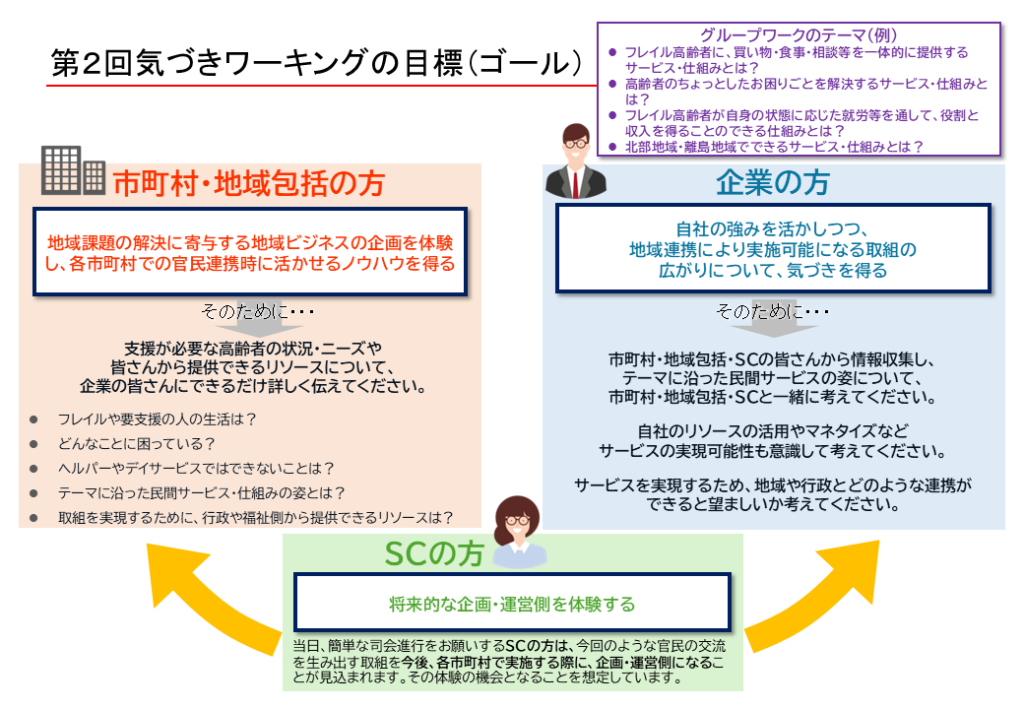 第2回気づきワーキングの目標（ゴール）

グループワークのテーマ（例）
● フレイル高齢者に、買い物・食事・相談等を一体的に提供するサービス・仕組みとは？
● 高齢者のちょっとしたお困りごとを解決するサービス・仕組みとは？
● フレイル高齢者が自身の状態に応じた就労等を通して、役割と収入を得ることのできる仕組みとは？
● 北部地域・離島地域でできるサービス・仕組みとは？

市町村・地域包括の方

地域課題の解決に寄与する地域ビジネスの企画を体験し、各市町村での官民連携時に活かせるノウハウを得る

そのために・・・

支援が必要な高齢者の状況・ニーズや皆さんから提供できるリソースについて、企業の皆さんにできるだけ詳しく伝えてください。

● フレイルや要支援の人の生活は？
● どんなことに困っている？
● ヘルパーやデイサービスではできないことは？
● テーマに沿った民間サービス・仕組みの姿とは？
● 取組を実現するために、行政や福祉側から提供できるリソースは？

企業の方

自社の強みを活かしつつ、地域連携により実施可能になる取組の広がりについて、気づきを得る

そのために・・・

市町村・地域包括・SCの皆さんから情報収集し、テーマに沿った民間サービスの姿について、市町村・地域包括・SCと一緒に考えてください。

自社のリソースの活用やマネタイズなどサービスの実現可能性も意識して考えてください。

サービスを実現するため、地域や行政とどのような連携ができると望ましいか考えてください。

SCの方

将来的な企画・運営側を体験する

当日、簡単な司会進行をお願いするSCの方は、今回のような官民の交流を生み出す取組を今後、各市町村で実施する際に、企画・運営側になることが見込まれます。その体験の機会となることを想定しています。